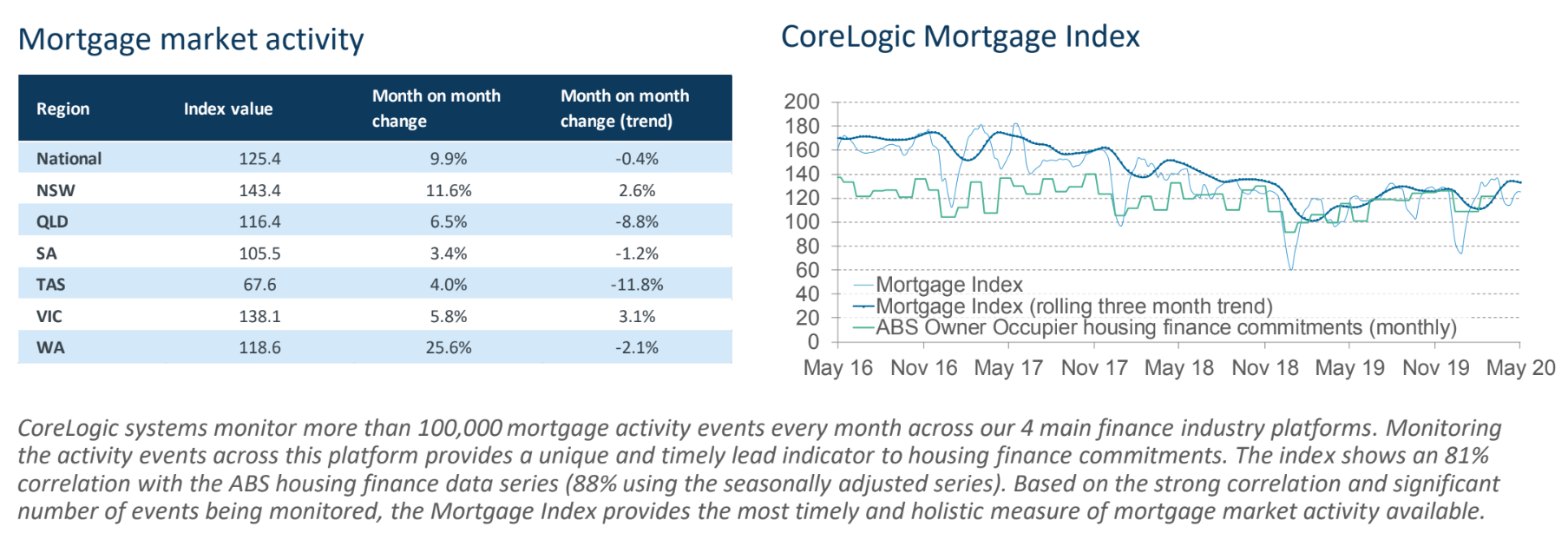 Mortgage market activity

| Region | Index value | Month on month change | Month on month change (trend) |
|---|---|---|---|
| National | 125.4 | 9.9% | -0.4% |
| NSW | 143.4 | 11.6% | 2.6% |
| QLD | 116.4 | 6.5% | -8.8% |
| SA | 105.5 | 3.4% | -1.2% |
| TAS | 67.6 | 4.0% | -11.8% |
| VIC | 138.1 | 5.8% | 3.1% |
| WA | 118.6 | 25.6% | -2.1% |

CoreLogic Mortgage Index

200
180
160
140
120
100
80
60
40
20
0

Mortgage Index
Mortgage Index (rolling three month trend)
ABS Owner Occupier housing finance commitments (monthly)

May 16 Nov 16 May 17 Nov 17 May 18 Nov 18 May 19 Nov 19 May 20

CoreLogic systems monitor more than 100,000 mortgage activity events every month across our 4 main finance industry platforms. Monitoring the activity events across this platform provides a unique and timely lead indicator to housing finance commitments. The index shows an 81% correlation with the ABS housing finance data series (88% using the seasonally adjusted series). Based on the strong correlation and significant number of events being monitored, the Mortgage Index provides the most timely and holistic measure of mortgage market activity available.